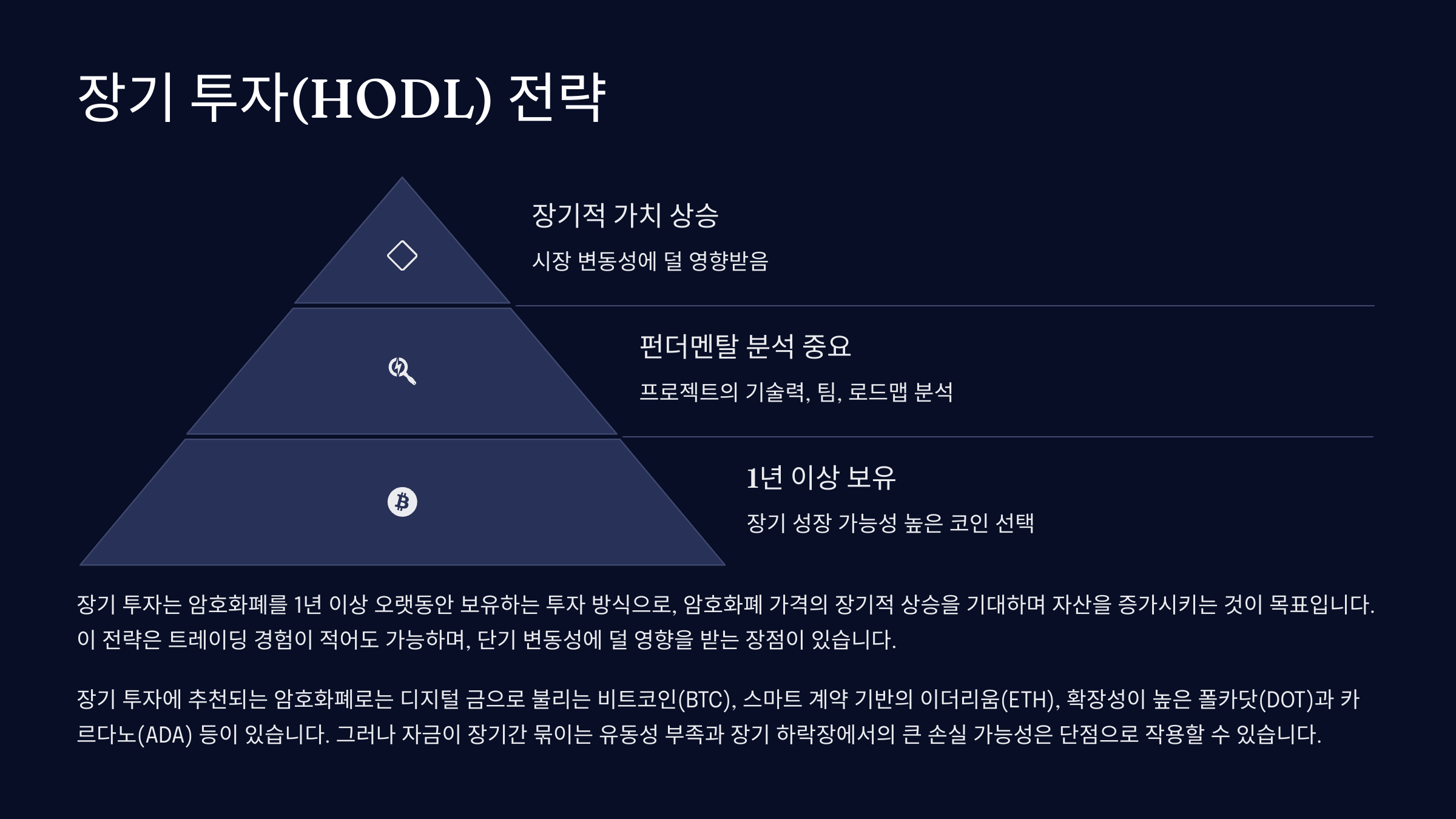 장기 투자(HODL) 전략

장기적 가치 상승

시장 변동성에 덜 영향받음

펀더멘탈 분석 중요

프로젝트의 기술력, 팀, 로드맵 분석

1년 이상 보유

장기 성장 가능성 높은 코인 선택

장기 투자는 암호화폐를 1년 이상 오랫동안 보유하는 투자 방식으로, 암호화폐 가격의 장기적 상승을 기대하며 자산을 증가시키는 것이 목표입니다. 이 전략은 트레이딩 경험이 적어도 가능하며, 단기 변동성에 덜 영향을 받는 장점이 있습니다.

장기 투자에 추천되는 암호화폐로는 디지털 금으로 불리는 비트코인(BTC), 스마트 계약 기반의 이더리움(ETH), 확장성이 높은 폴카닷(DOT)과 카르다노(ADA) 등이 있습니다. 그러나 자금이 장기간 묶이는 유동성 부족과 장기 하락장에서의 큰 손실 가능성은 단점으로 작용할 수 있습니다.